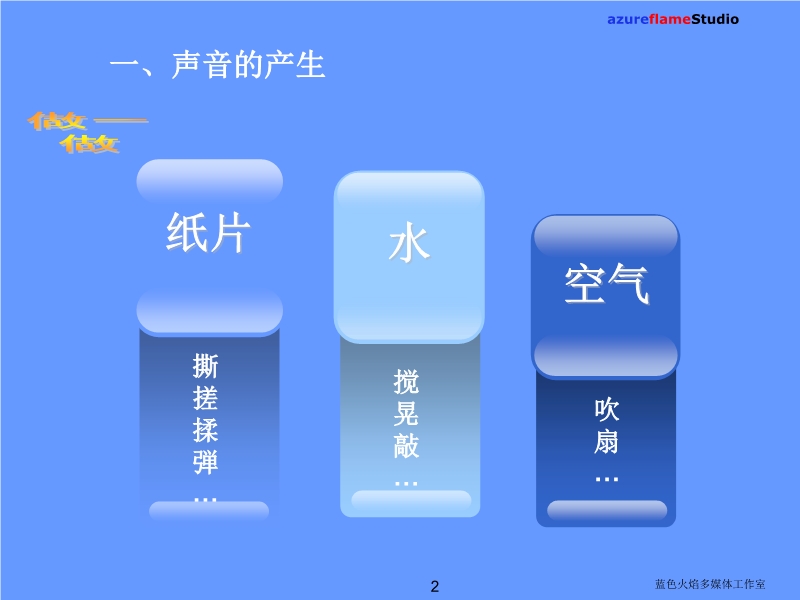 azureflameStudio

一、声音的产生

做一做

纸片

撕
搓
揉
弹
…

水

搅
晃
敲
…

空气

吹
扇
…

2

蓝色火焰多媒体工作室